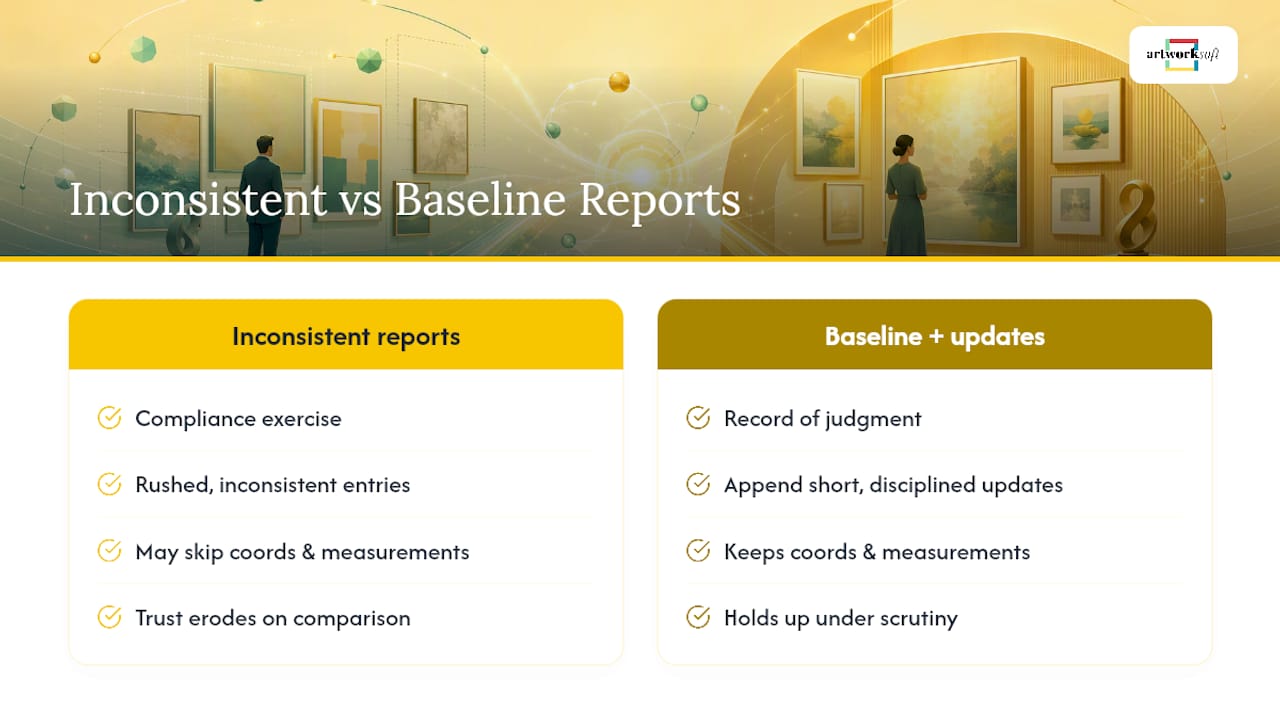 artworksoft

Inconsistent vs Baseline Reports

Inconsistent reports

Compliance exercise

Rushed, inconsistent entries

May skip coords & measurements

Trust erodes on comparison

Baseline + updates

Record of judgment

Append short, disciplined updates

Keeps coords & measurements

Holds up under scrutiny